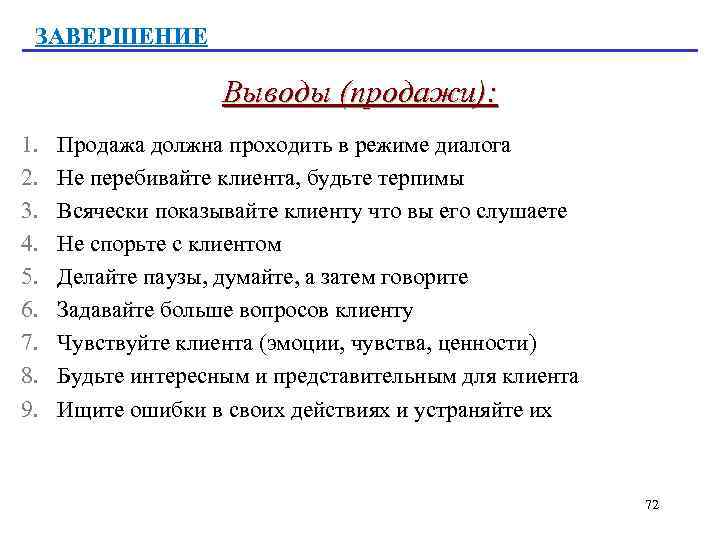 ЗАВЕРШЕНИЕ

Выводы (продажи):

1. Продажа должна проходить в режиме диалога
2. Не перебивайте клиента, будьте терпимы
3. Всячески показывайте клиенту что вы его слушаете
4. Не спорьте с клиентом
5. Делайте паузы, думайте, а затем говорите
6. Задавайте больше вопросов клиенту
7. Чувствуйте клиента (эмоции, чувства, ценности)
8. Будьте интересным и представительным для клиента
9. Ищите ошибки в своих действиях и устраняйте их

72